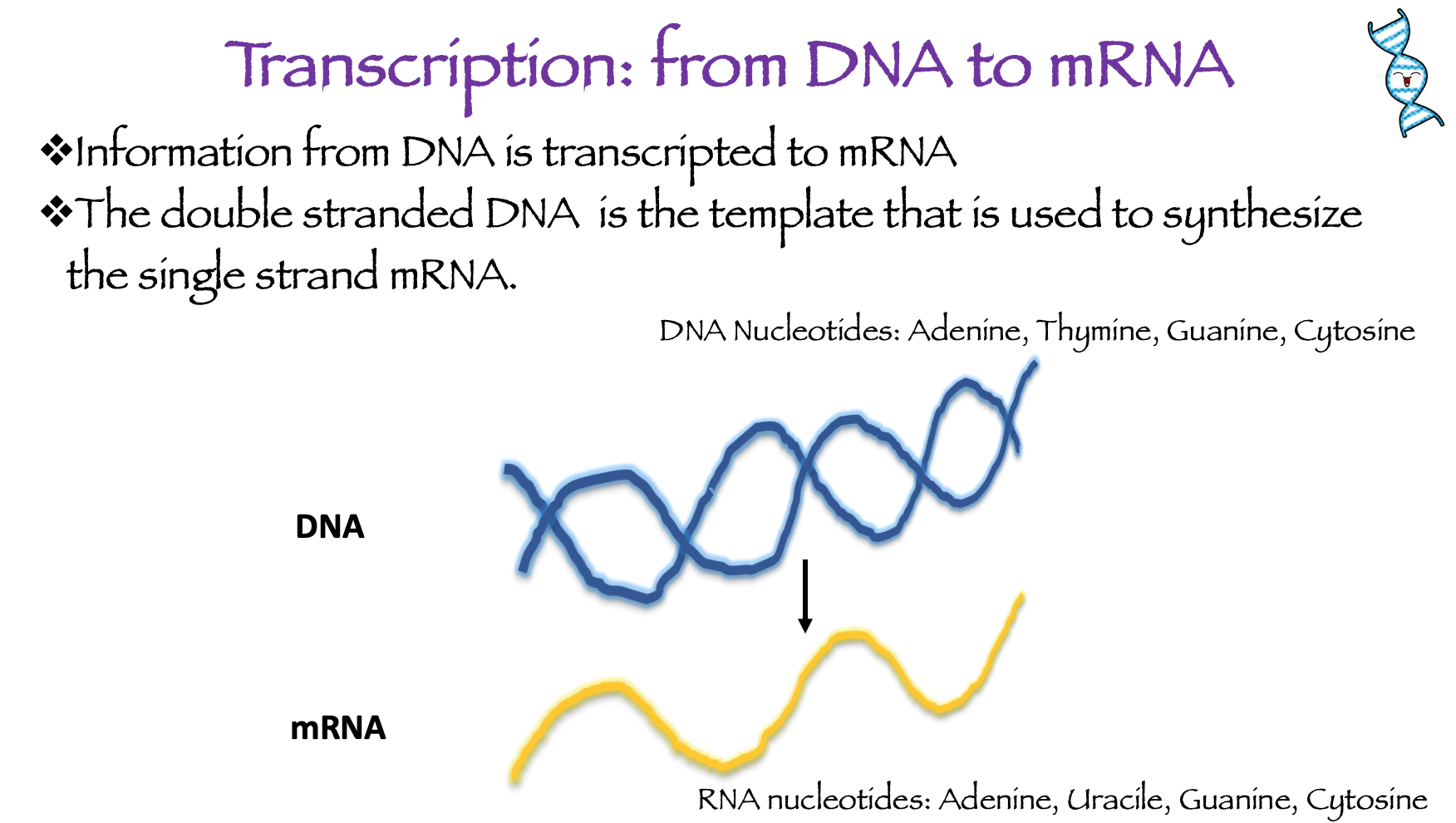 Transcription: from DNA to mRNA

❖Information from DNA is transcripted to mRNA

❖The double stranded DNA is the template that is used to synthesize the single strand mRNA.

DNA Nucleotides: Adenine, Thymine, Guanine, Cytosine

DNA

mRNA

RNA nucleotides: Adenine, Uracile, Guanine, Cytosine